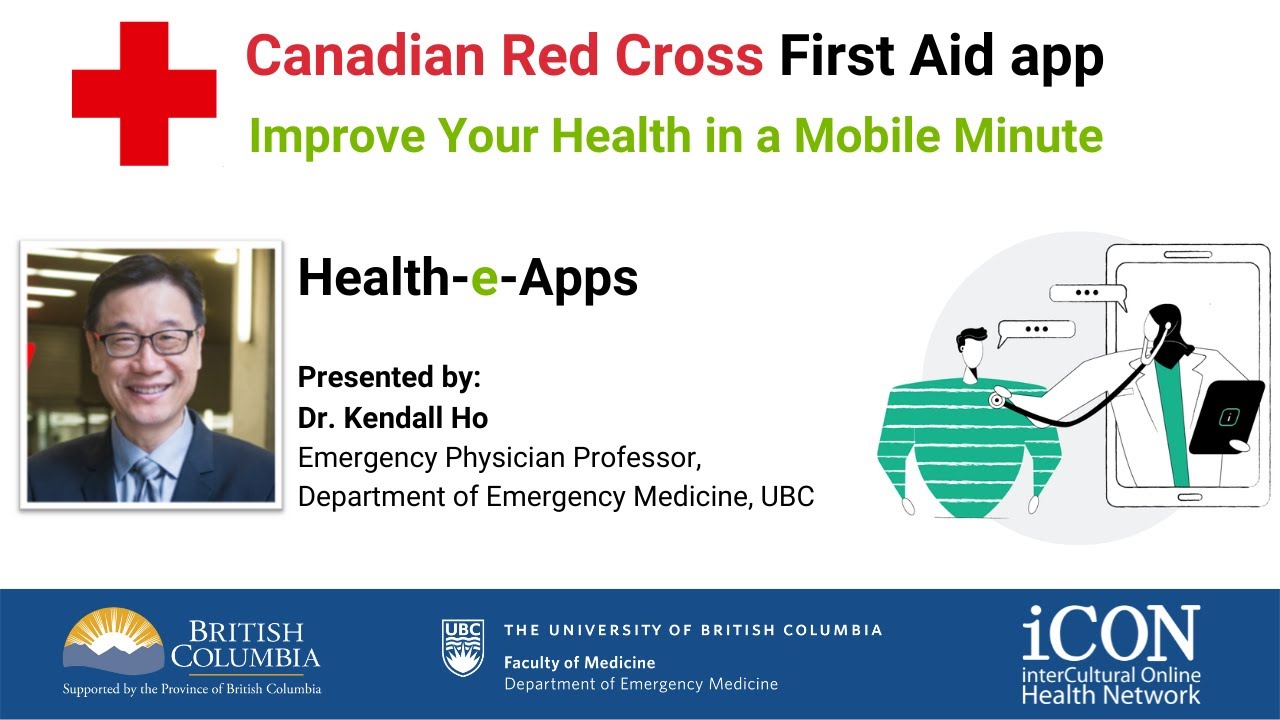 Canadian Red Cross First Aid app
Improve Your Health in a Mobile Minute

Health-e-Apps

Presented by:
Dr. Kendall Ho
Emergency Physician Professor,
Department of Emergency Medicine, UBC

BRITISH COLUMBIA
Supported by the Province of British Columbia

UBC
THE UNIVERSITY OF BRITISH COLUMBIA
Faculty of Medicine
Department of Emergency Medicine

iCON
interCultural Online Health Network